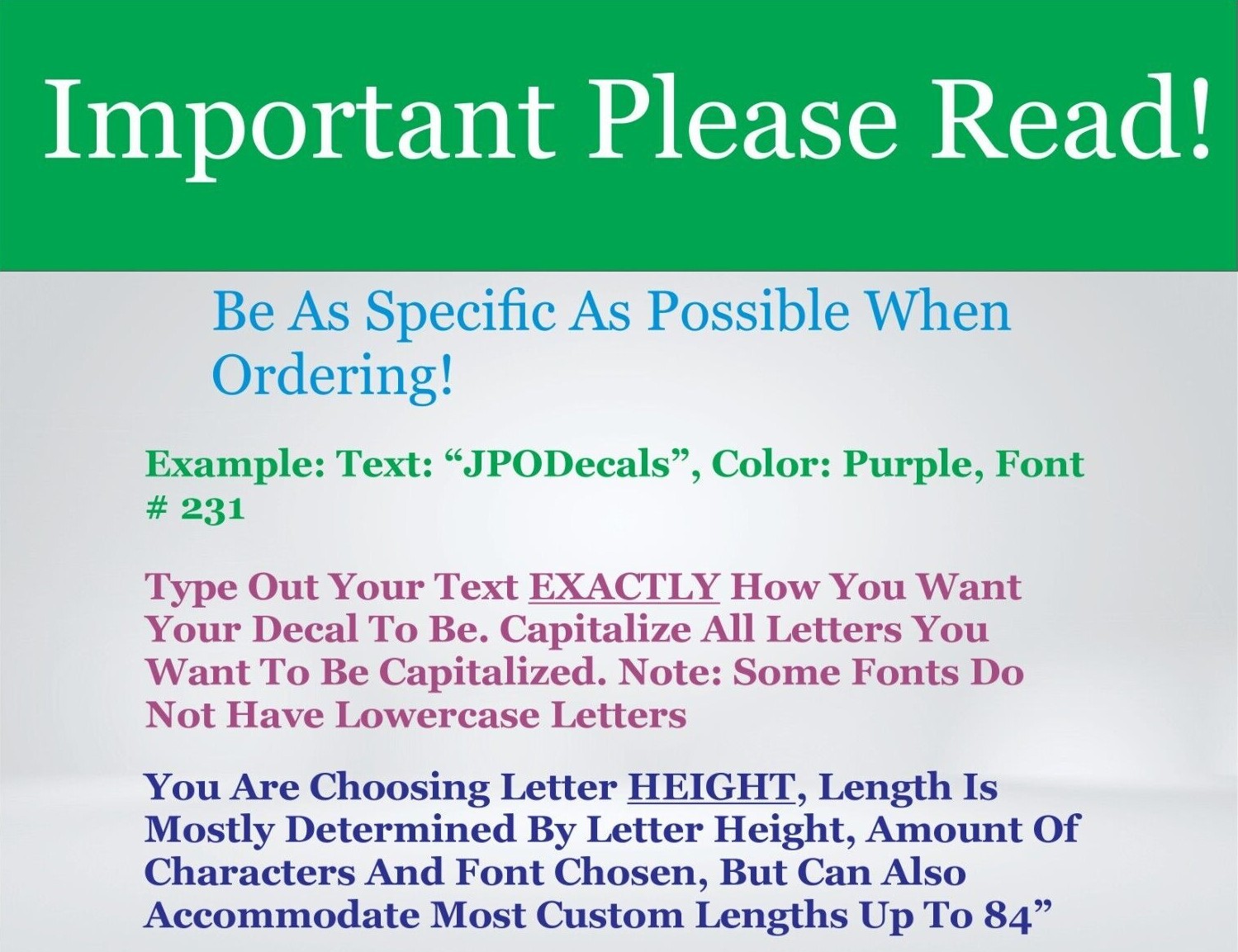 Important Please Read!

Be As Specific As Possible When Ordering!

Example: Text: “JPODecals”, Color: Purple, Font # 231

Type Out Your Text EXACTLY How You Want Your Decal To Be. Capitalize All Letters You Want To Be Capitalized. Note: Some Fonts Do Not Have Lowercase Letters

You Are Choosing Letter HEIGHT, Length Is Mostly Determined By Letter Height, Amount Of Characters And Font Chosen, But Can Also Accommodate Most Custom Lengths Up To 84”